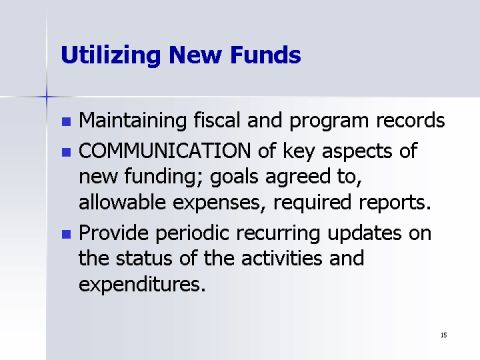 Utilizing New Funds

- Maintaining fiscal and program records
- COMMUNICATION of key aspects of new funding; goals agreed to, allowable expenses, required reports.
- Provide periodic recurring updates on the status of the activities and expenditures.

15